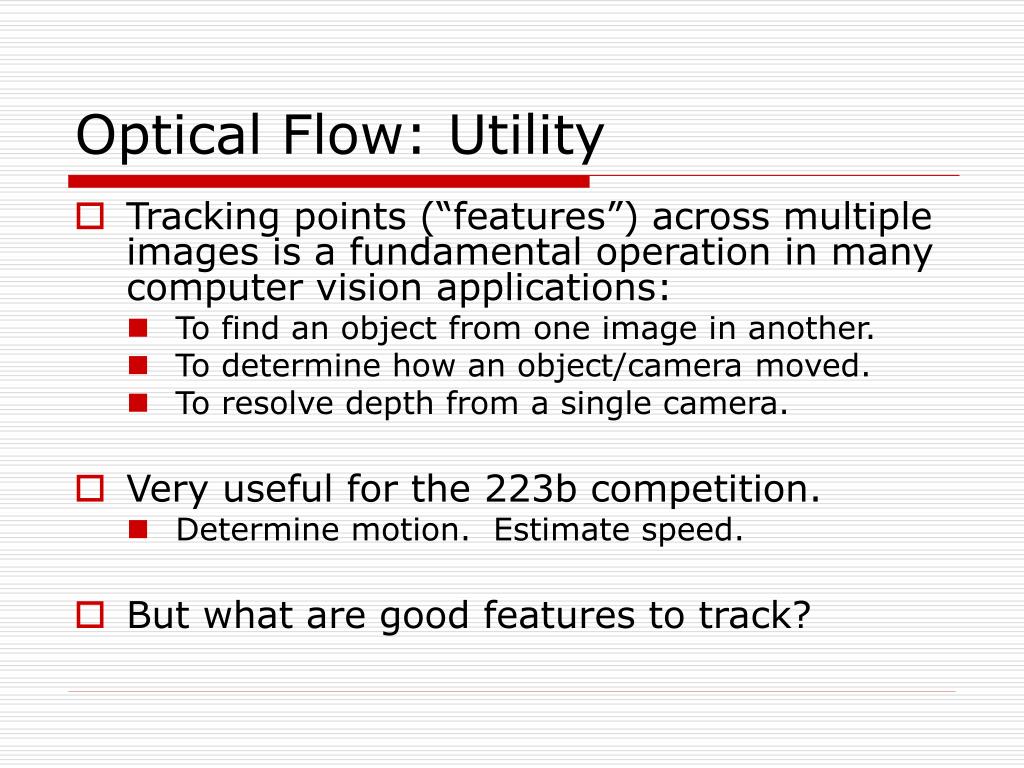 Optical Flow: Utility

Tracking points (“features”) across multiple images is a fundamental operation in many computer vision applications:

To find an object from one image in another.

To determine how an object/camera moved.

To resolve depth from a single camera.

Very useful for the 223b competition.

Determine motion. Estimate speed.

But what are good features to track?